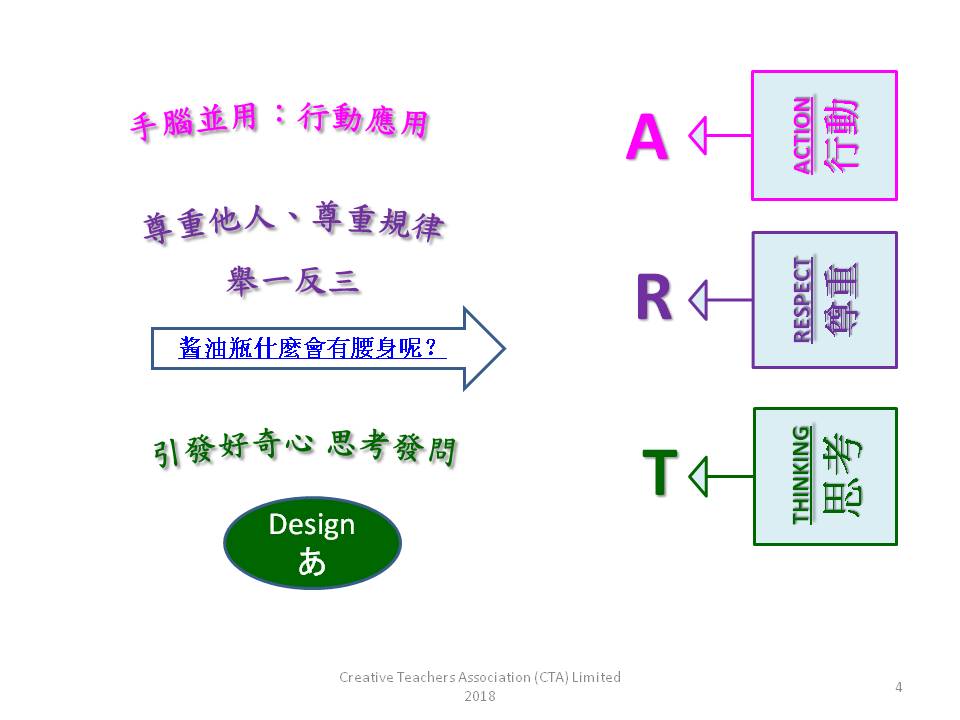 手腦並用：行動應用

A

ACTION
行動

尊重他人、尊重規律

舉一反三

R

RESPECT
尊重

醬油瓶什麼會有腰身呢？

引發好奇心 思考發問

T

THINKING
思考

Design
あ

Creative Teachers Association (CTA) Limited
2018

4